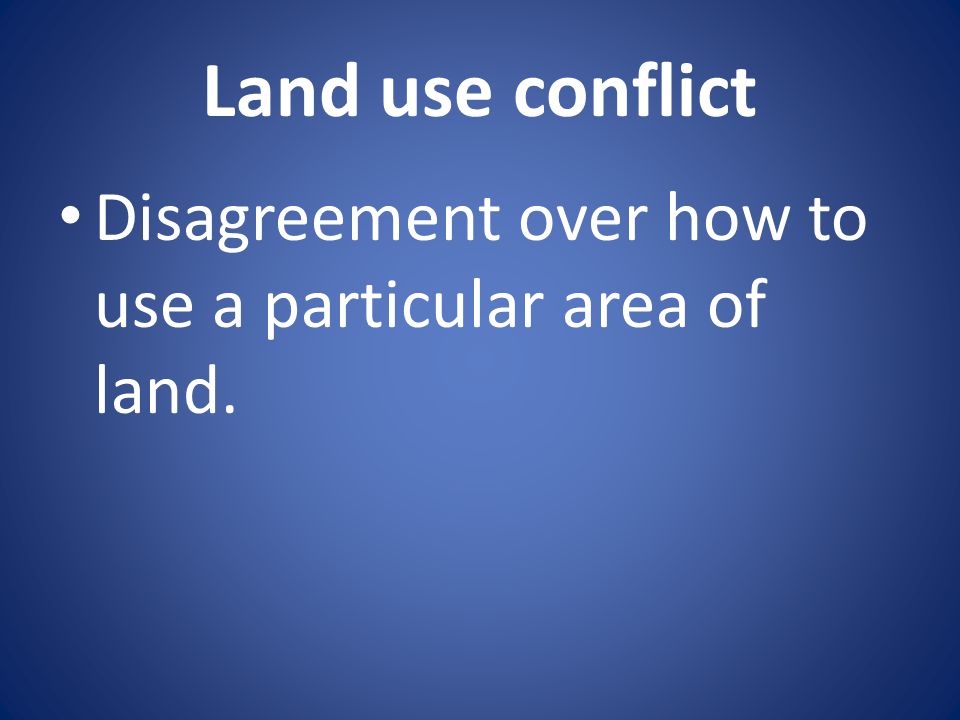 Land use conflict

• Disagreement over how to use a particular area of land.